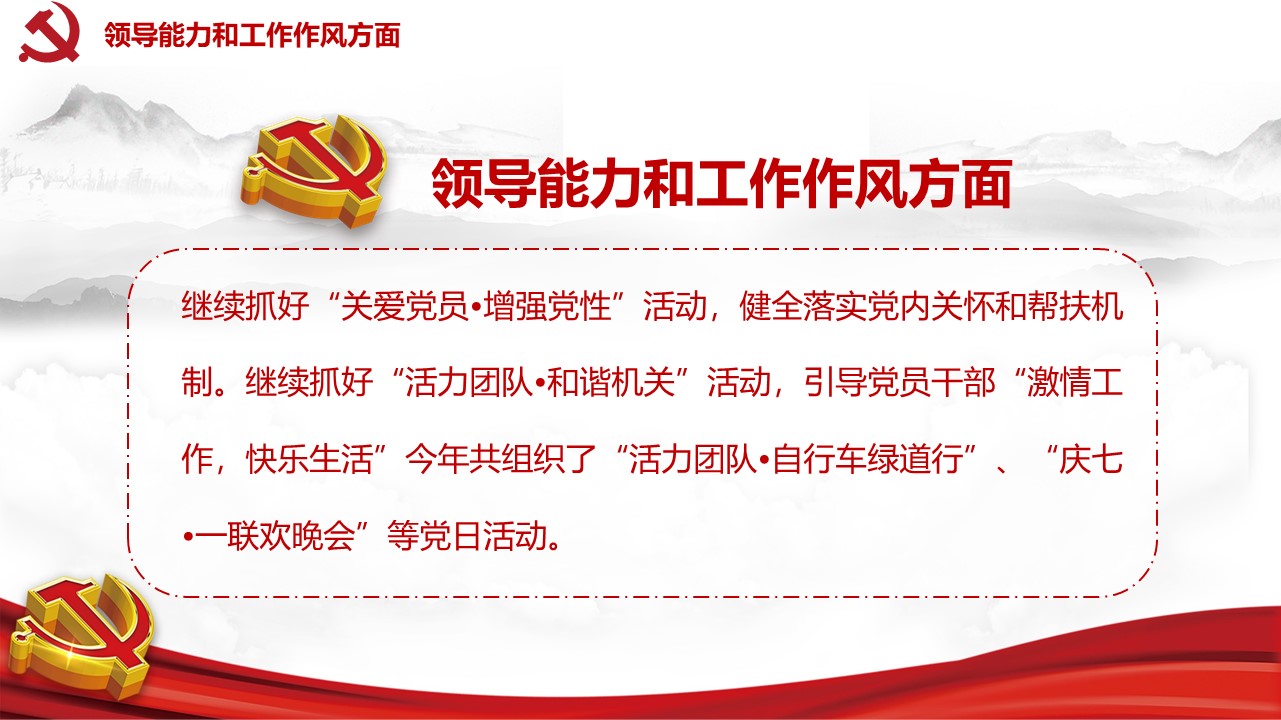 领导能力和工作作风方面

领导能力和工作作风方面

继续抓好“关爱党员•增强党性”活动，健全落实党内关怀和帮扶机制。继续抓好“活力团队•和谐机关”活动，引导党员干部“激情工作，快乐生活”今年共组织了“活力团队•自行车绿道行”、“庆七•一联欢晚会”等党日活动。